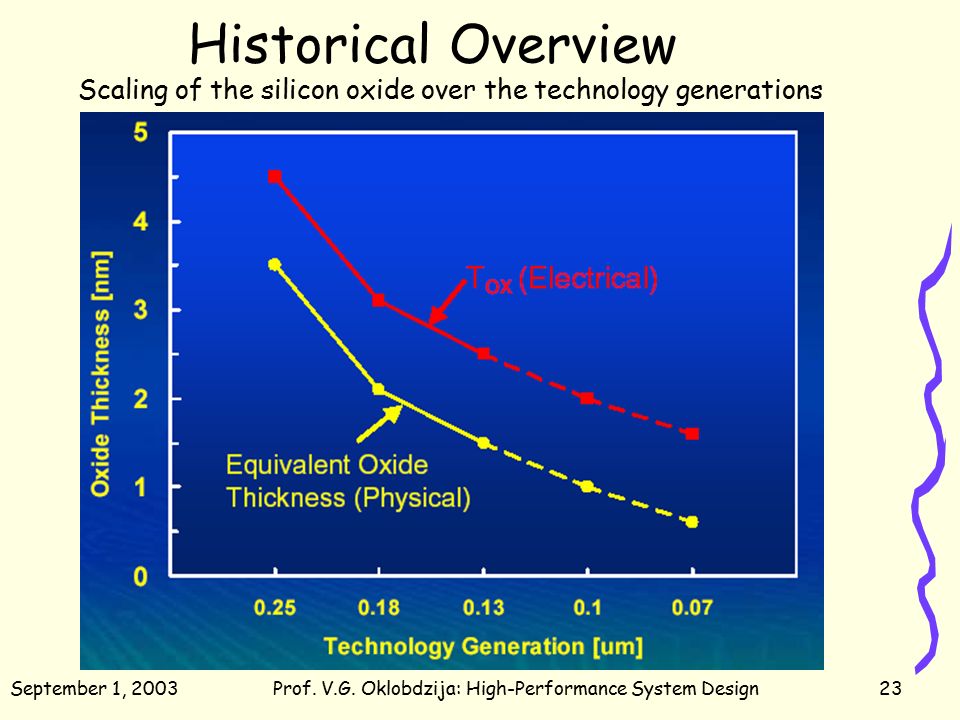 Historical Overview

Scaling of the silicon oxide over the technology generations

Oxide Thickness [nm]

5
4
3
2
1
0

$T_{ox}$ (Electrical)

Equivalent Oxide Thickness (Physical)

0.25
0.18
0.13
0.1
0.07

Technology Generation [um]

September 1, 2003

Prof. V.G. Oklobdzija: High-Performance System Design

23